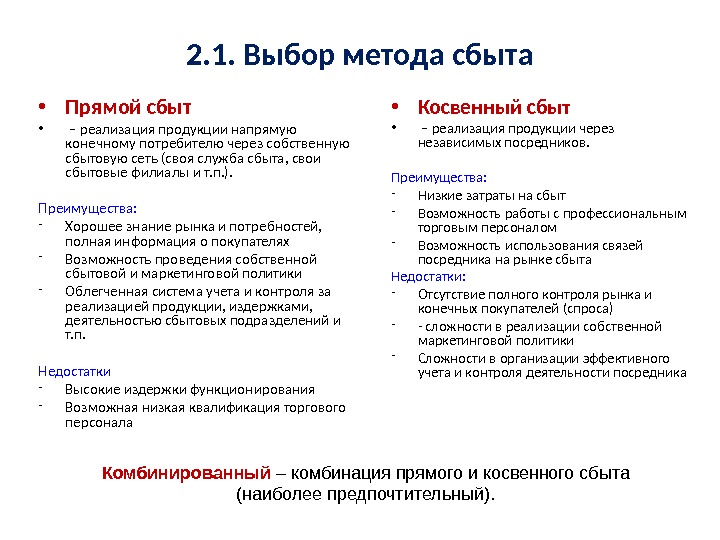 2.1. Выбор метода сбыта

• Прямой сбыт
• – реализация продукции напрямую конечному потребителю через собственную сбытовую сеть (своя служба сбыта, свои сбытовые филиалы и т.п.).

Преимущества:
- Хорошее знание рынка и потребностей, полная информация о покупателях
- Возможность проведения собственной сбытовой и маркетинговой политики
- Облегченная система учета и контроля за реализацией продукции, издержками, деятельностью сбытовых подразделений и т.п.

Недостатки
- Высокие издержки функционирования
- Возможная низкая квалификация торгового персонала

• Косвенный сбыт
• – реализация продукции через независимых посредников.

Преимущества:
- Низкие затраты на сбыт
- Возможность работы с профессиональным торговым персоналом
- Возможность использования связей посредника на рынке сбыта

Недостатки:
- Отсутствие полного контроля рынка и конечных покупателей (спроса)
- - сложности в реализации собственной маркетинговой политики
- Сложности в организации эффективного учета и контроля деятельности посредника

Комбинированный – комбинация прямого и косвенного сбыта (наиболее предпочтительный).